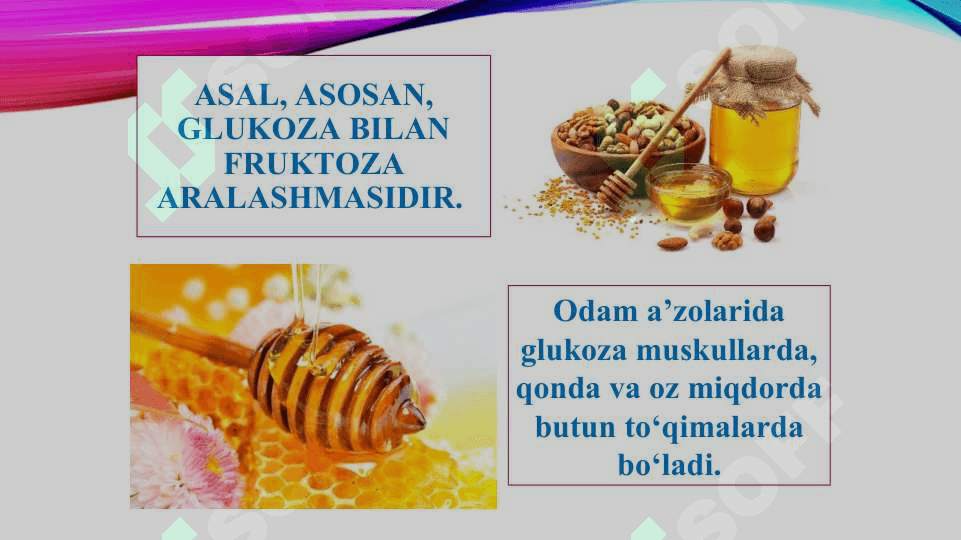 ASAL, ASOSAN, GLUKOZA BILAN FRUKTOZA ARALASHMASIDIR.

Odam a’zolarida glukoza muskullarda, qonda va oz miqdorda butun to‘qimalarda bo‘ladi.